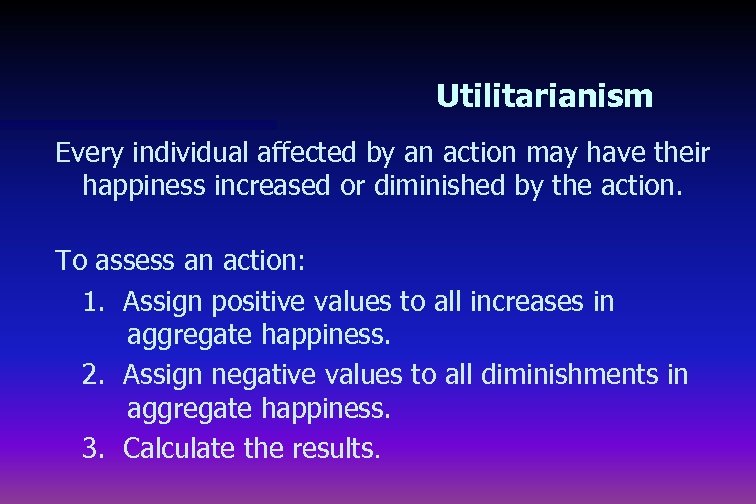 Utilitarianism

Every individual affected by an action may have their happiness increased or diminished by the action.

To assess an action:

1. Assign positive values to all increases in aggregate happiness.
2. Assign negative values to all diminishments in aggregate happiness.
3. Calculate the results.